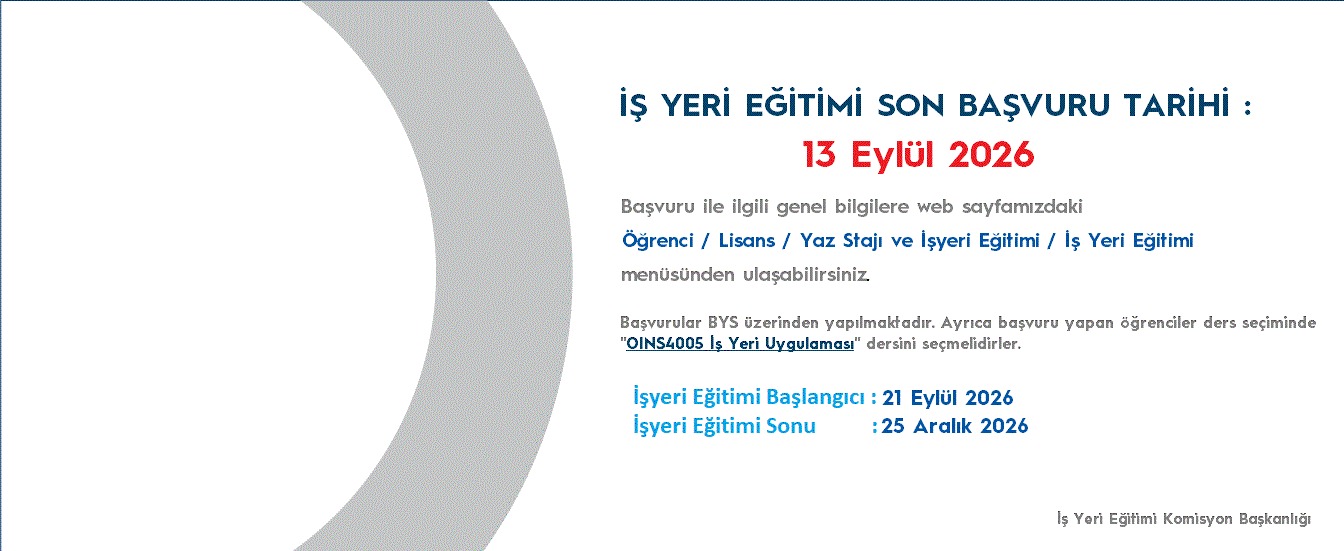 İŞ YERİ EĞİTİMİ SON BAŞVURU TARİHİ :
13 Eylül 2026

Başvuru ile ilgili genel bilgilere web sayfamızdaki
Öğrenci / Lisans / Yaz Stajı ve İşyeri Eğitimi / İş Yeri Eğitimi
menüsünden ulaşabilirsiniz.

Başvurular BYS üzerinden yapılmaktadır. Ayrıca başvuru yapan öğrenciler ders seçiminde "OINS4005 İş Yeri Uygulaması" dersini seçmelidirler.

İşyeri Eğitimi Başlangıcı : 21 Eylül 2026
İşyeri Eğitimi Sonu : 25 Aralık 2026

İş Yeri Eğitimi Komisyon Başkanlığı